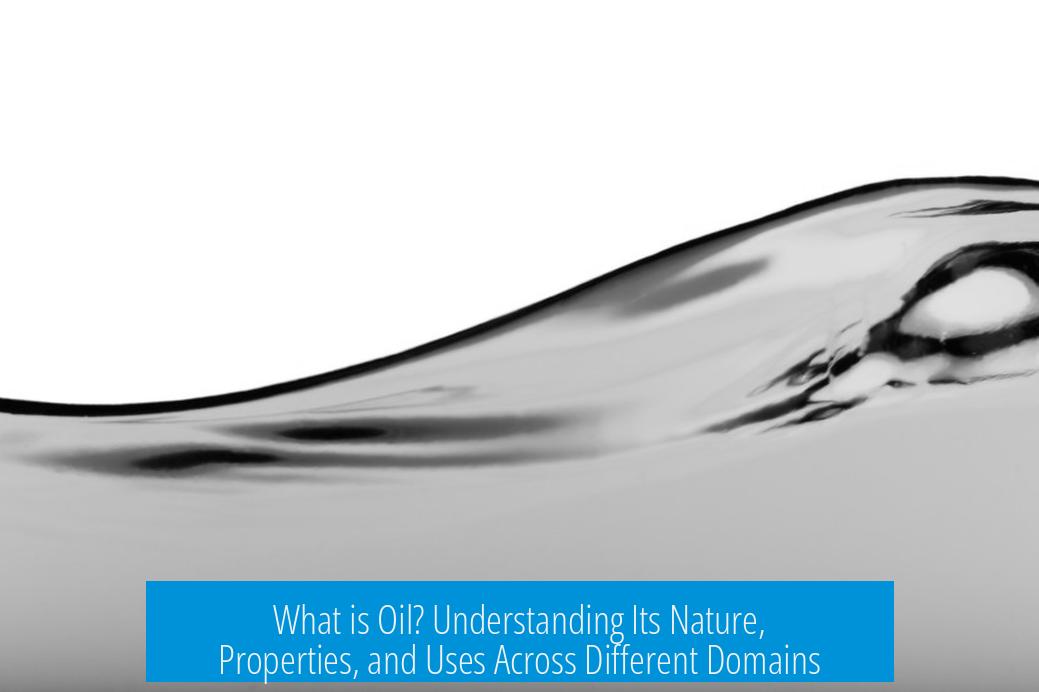 What is Oil? Understanding Its Nature, Properties, and Uses Across Different Domains